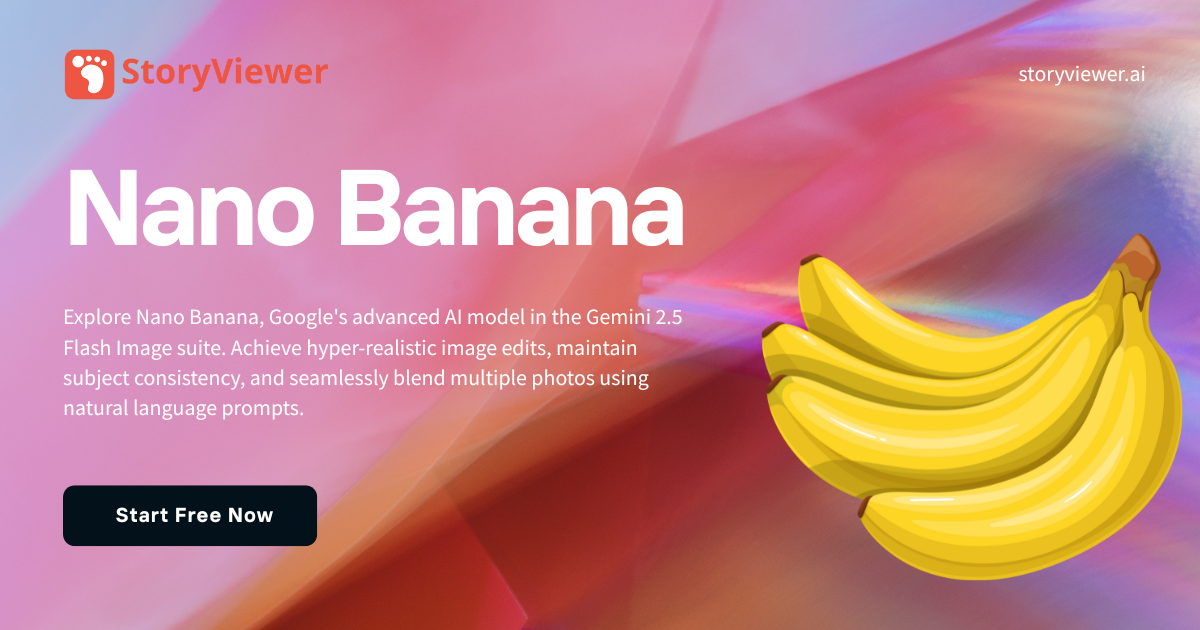 StoryViewer

storyviewer.ai

Nano Banana

Explore Nano Banana, Google's advanced AI model in the Gemini 2.5 Flash Image suite. Achieve hyper-realistic image edits, maintain subject consistency, and seamlessly blend multiple photos using natural language prompts.

Start Free Now